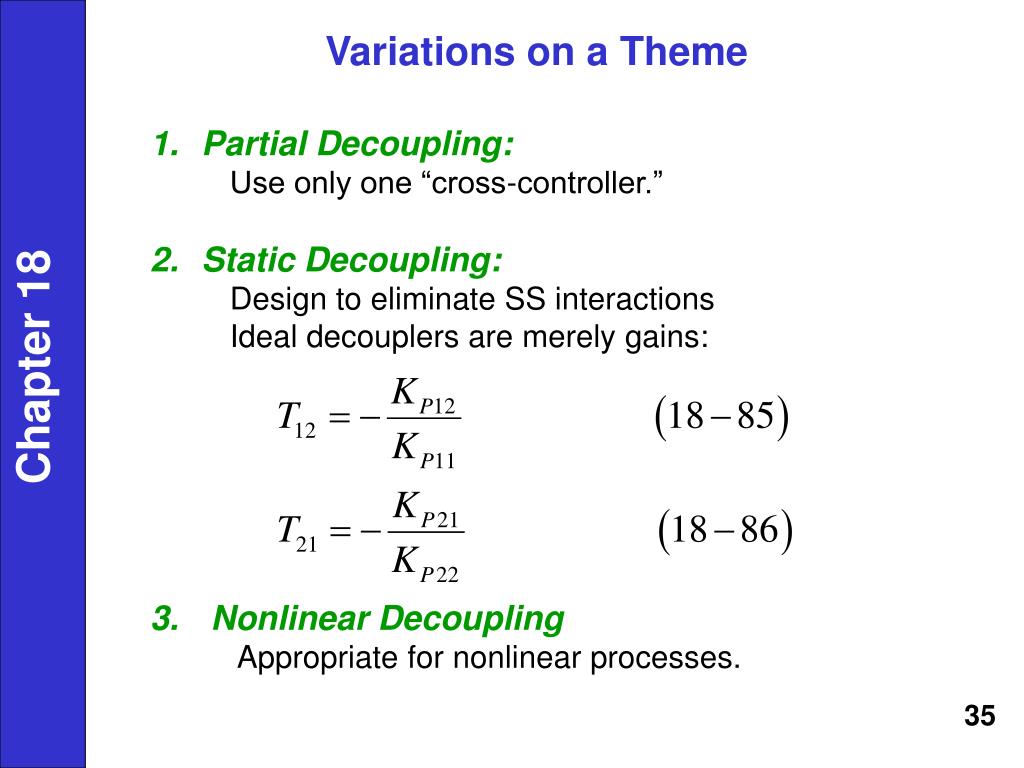 Chapter 18

Variations on a Theme

1. Partial Decoupling:
Use only one “cross-controller.”

2. Static Decoupling:
Design to eliminate SS interactions
Ideal decouplers are merely gains:

$T_{12} = -\frac{K_{P12}}{K_{P11}}$ $(18-85)$

$T_{21} = -\frac{K_{P21}}{K_{P22}}$ $(18-86)$

3. Nonlinear Decoupling
Appropriate for nonlinear processes.

35